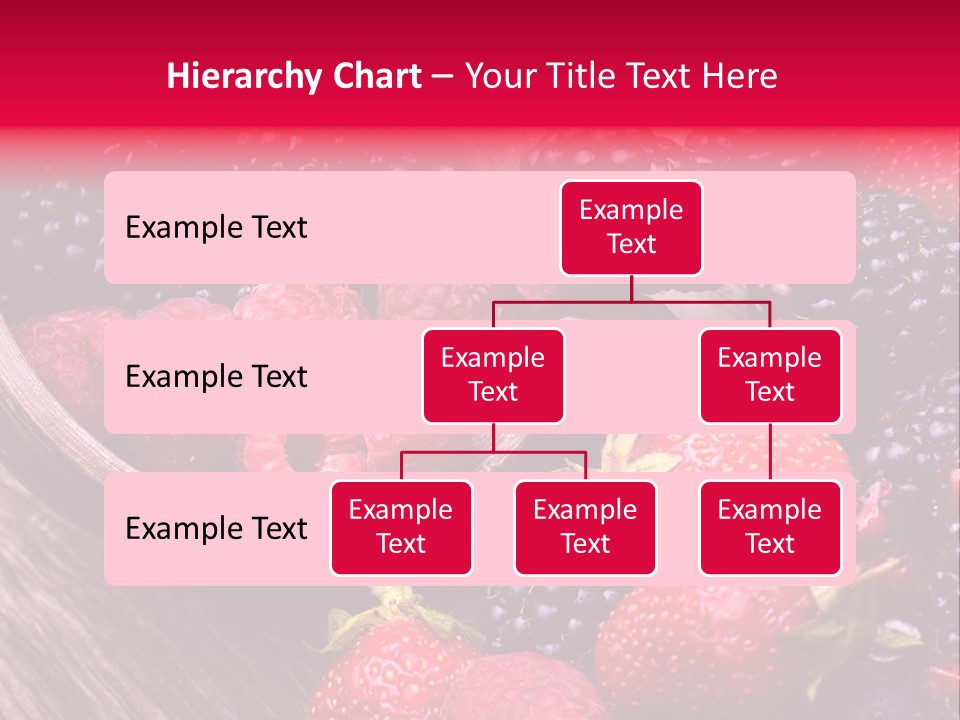 Hierarchy Chart – Your Title Text Here

Example Text

Example Text

Example Text

Example Text

Example Text

Example Text

Example Text

Example Text

Example Text